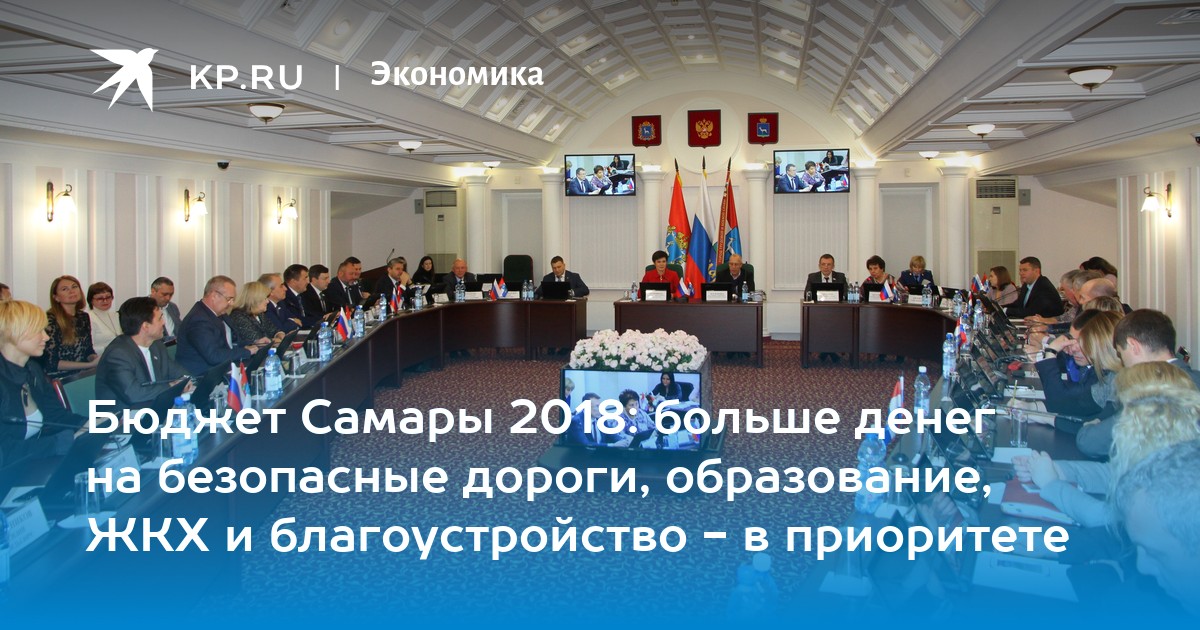 KP.RU | Экономика

Бюджет Самары 2018: больше денег на безопасные дороги, образование, ЖКХ и благоустройство - в приоритете